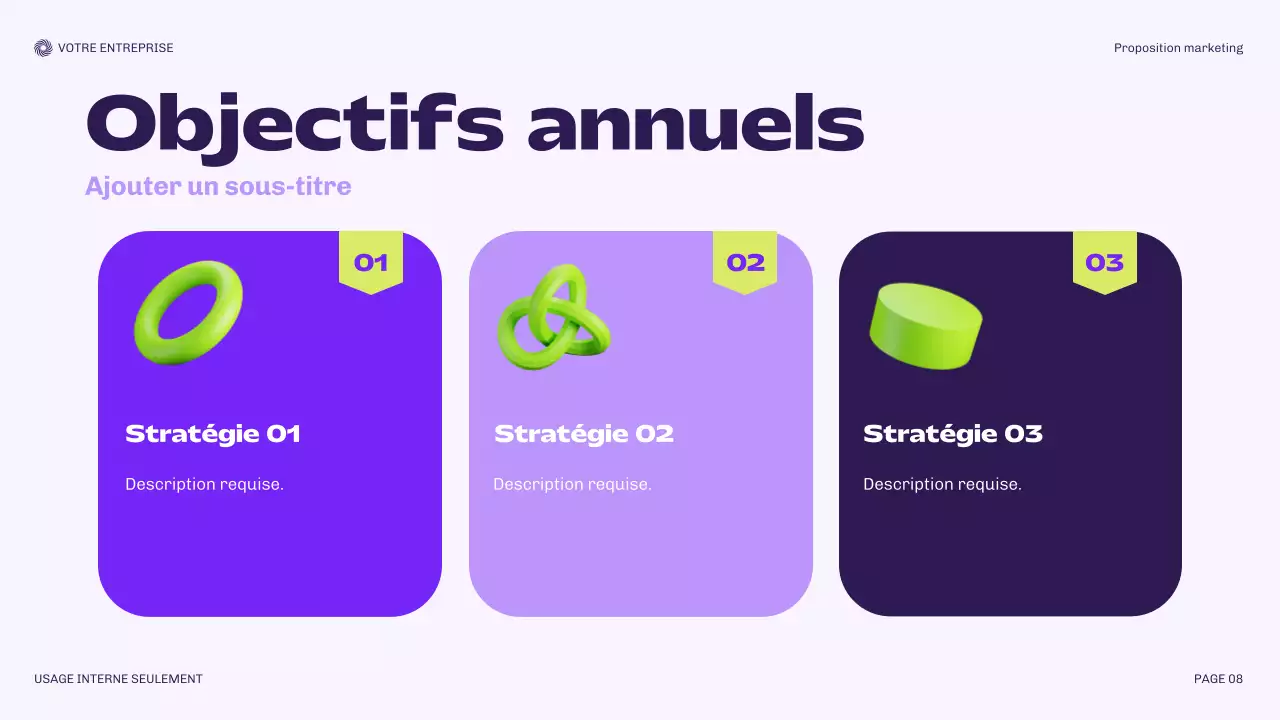 VOTRE ENTREPRISE

Proposition marketing

Objectifs annuels

Ajouter un sous-titre

01

Stratégie 01

Description requise.

02

Stratégie 02

Description requise.

03

Stratégie 03

Description requise.

USAGE INTERNE SEULEMENT

PAGE 08